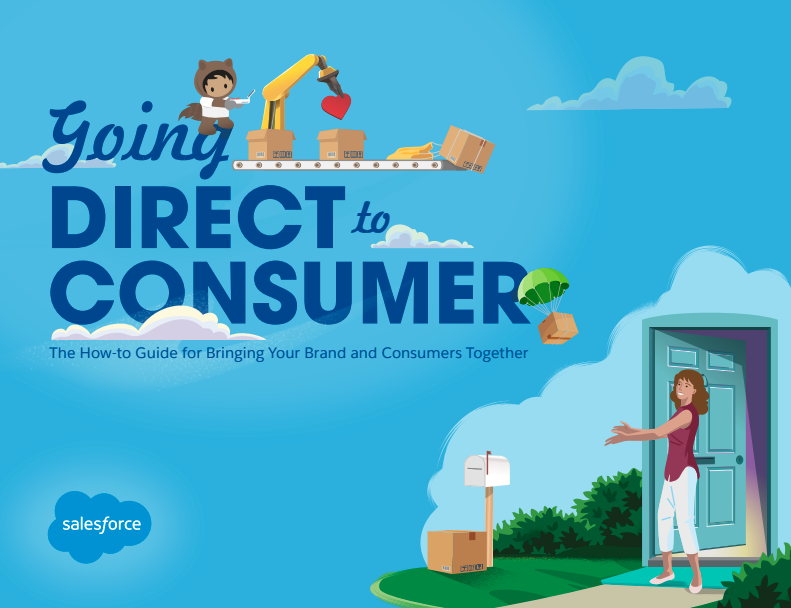 Going DIRECT to CONSUMER

The How-to Guide for Bringing Your Brand and Consumers Together

salesforce